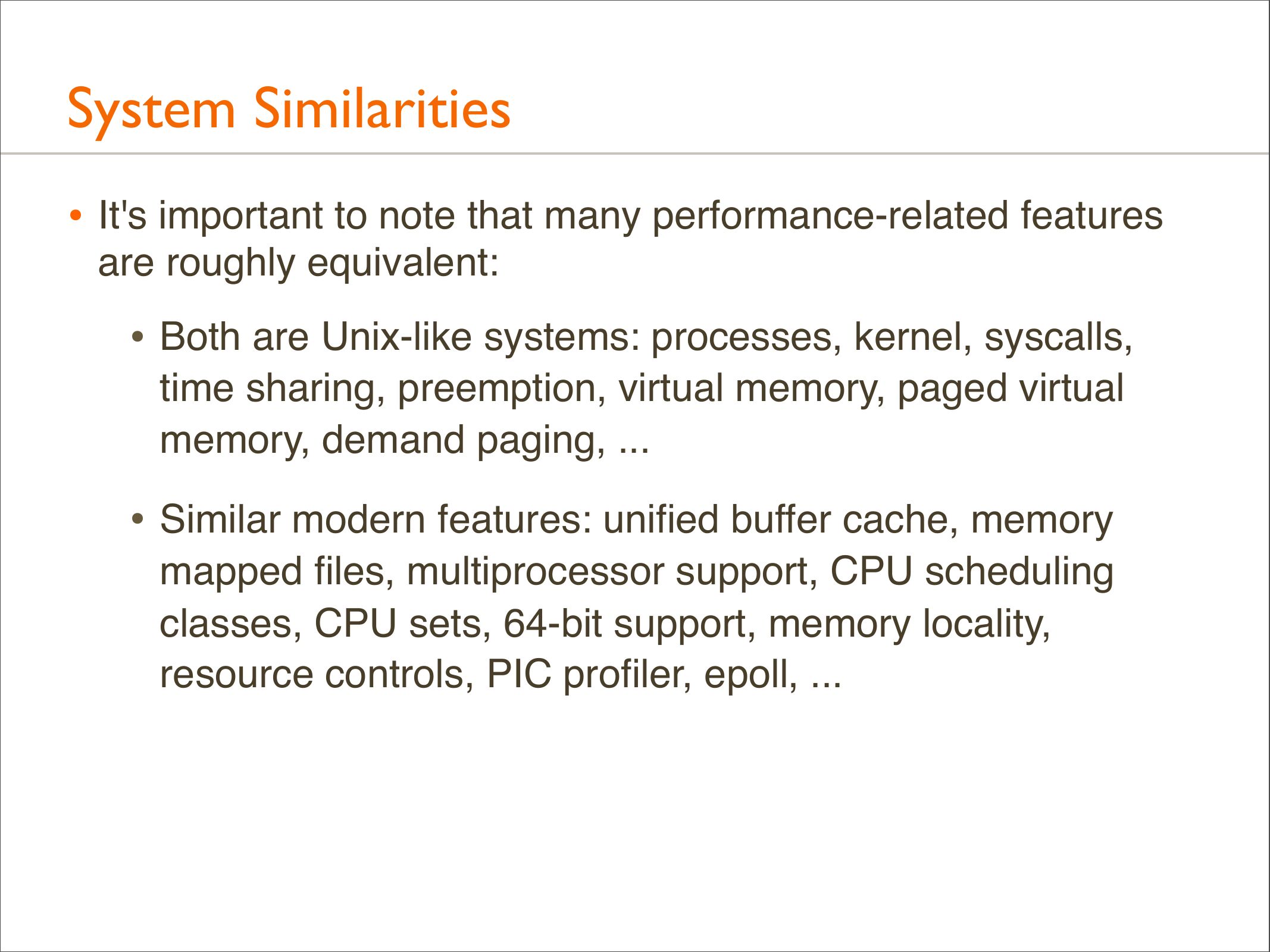 System Similarities

• It's important to note that many performance-related features are roughly equivalent:

• Both are Unix-like systems: processes, kernel, syscalls, time sharing, preemption, virtual memory, paged virtual memory, demand paging, ...

• Similar modern features: unified buffer cache, memory mapped files, multiprocessor support, CPU scheduling classes, CPU sets, 64-bit support, memory locality, resource controls, PIC profiler, epoll, ...